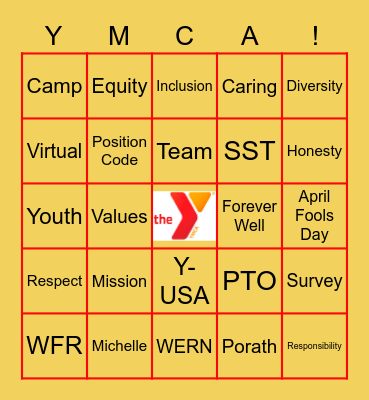 | Y | M | C | A | ! |
|---|---|---|---|---|
| Camp | Equity | Inclusion | Caring | Diversity |
| Virtual | Position Code | Team | SST | Honesty |
| Youth | Values | the YMCA | Forever Well | April Fools Day |
| Respect | Mission | Y-USA | PTO | Survey |
| WFR | Michelle | WERN | Porath | Responsibility |